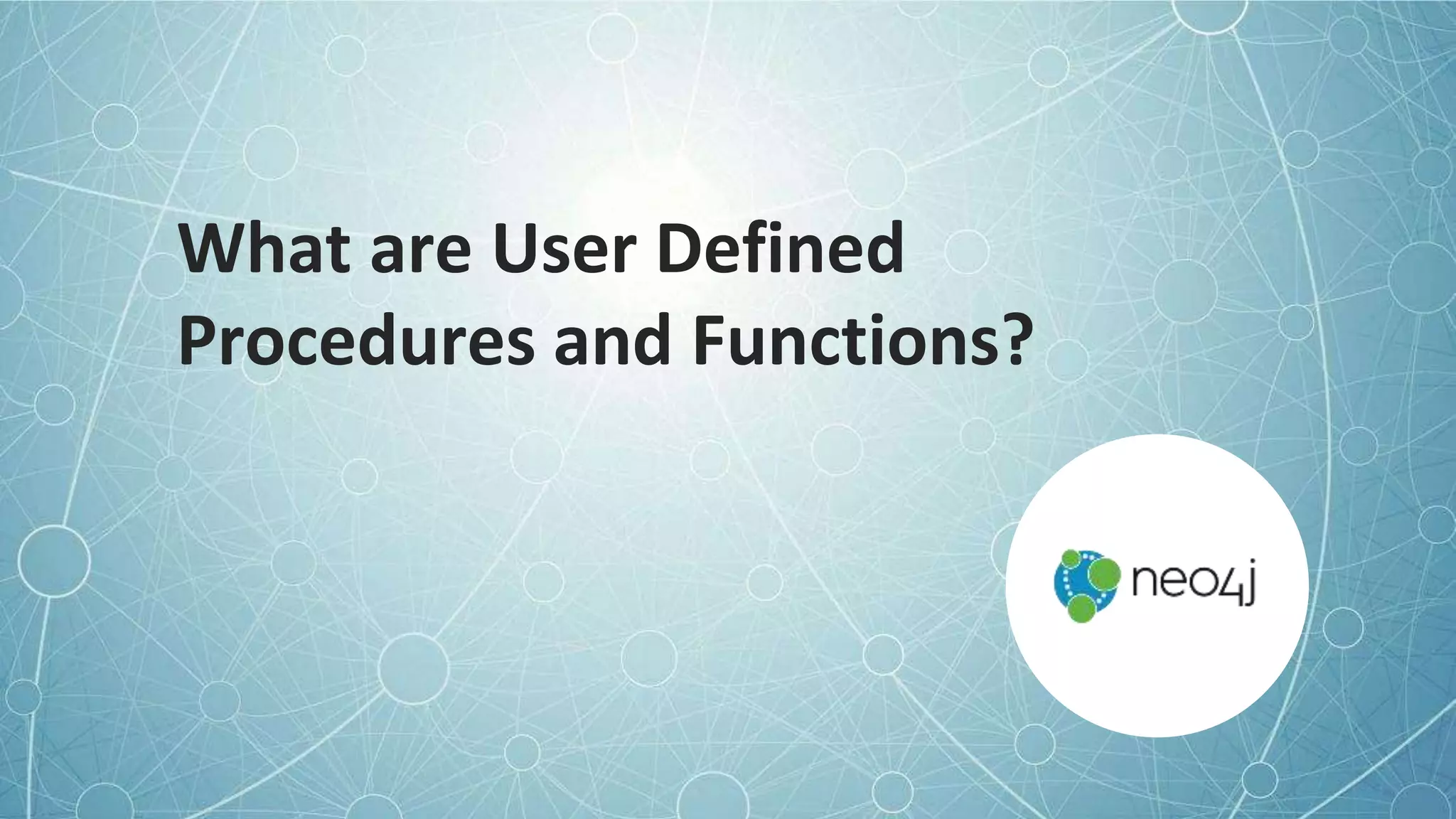 What are User Defined Procedures and Functions?

neo4j